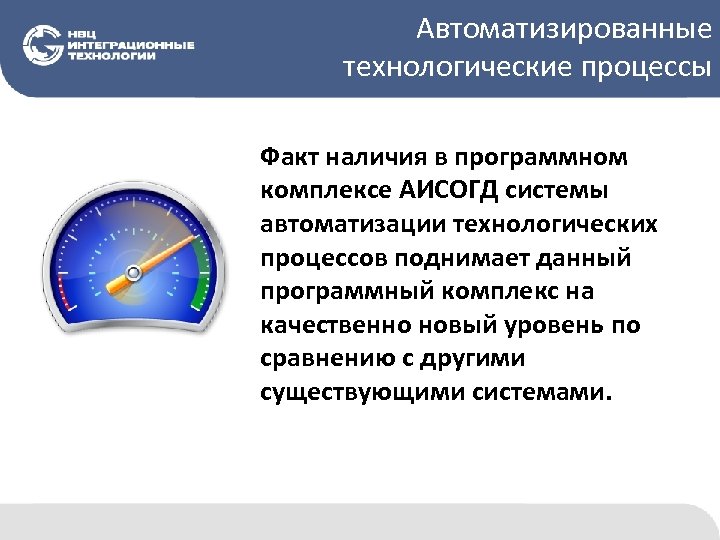 НВЦ ИНТЕГРАЦИОННЫЕ ТЕХНОЛОГИИ

Автоматизированные технологические процессы

Факт наличия в программном комплексе АИСОГД системы автоматизации технологических процессов поднимает данный программный комплекс на качественно новый уровень по сравнению с другими существующими системами.